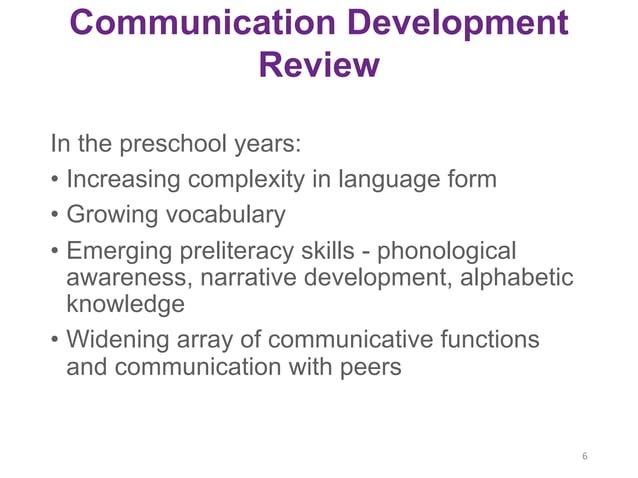 Communication Development Review

In the preschool years:

• Increasing complexity in language form
• Growing vocabulary
• Emerging preliteracy skills - phonological awareness, narrative development, alphabetic knowledge
• Widening array of communicative functions and communication with peers

6